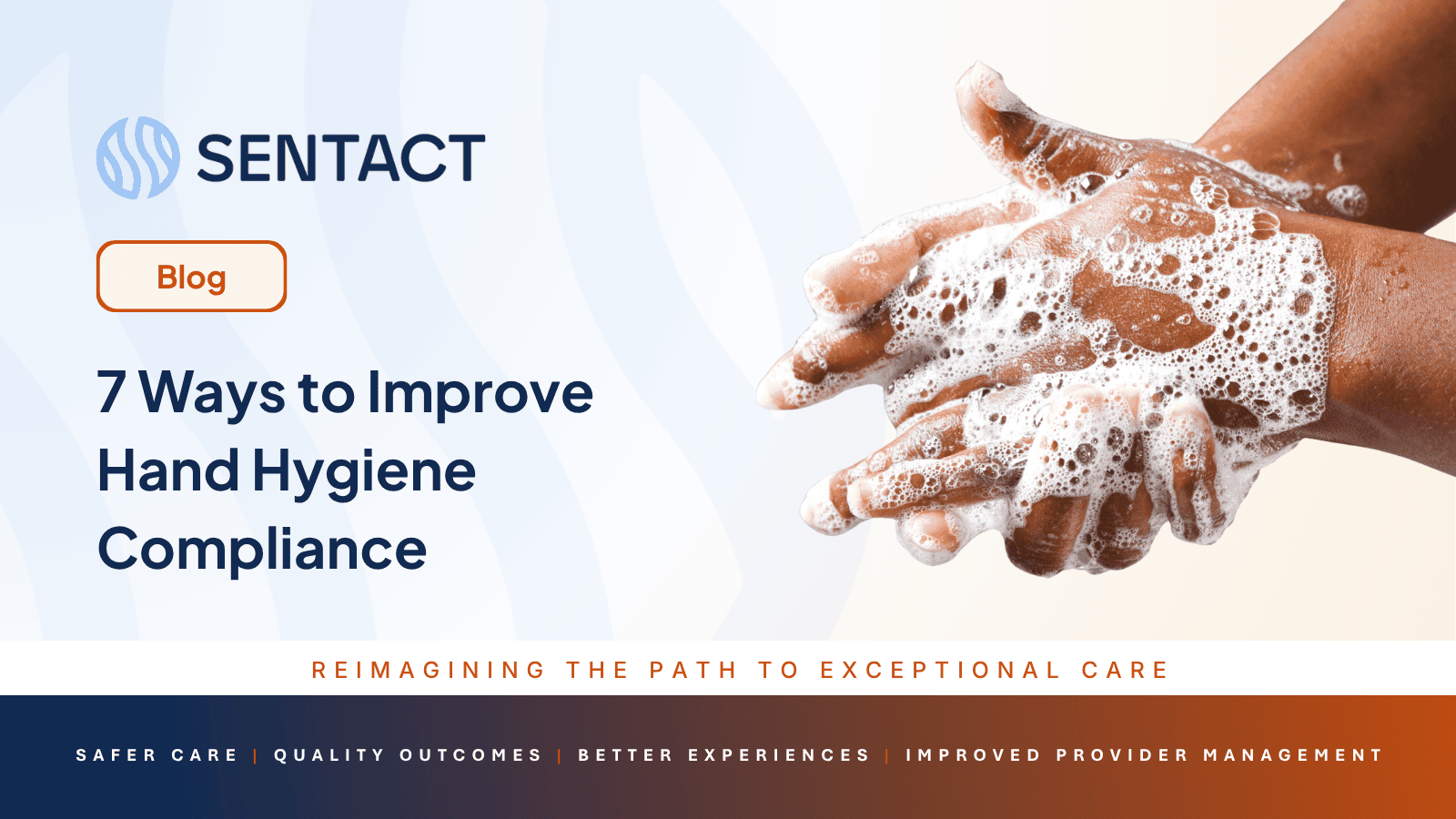 SENTACT

Blog

7 Ways to Improve Hand Hygiene Compliance

REIMAGINING THE PATH TO EXCEPTIONAL CARE

SAFER CARE | QUALITY OUTCOMES | BETTER EXPERIENCES | IMPROVED PROVIDER MANAGEMENT